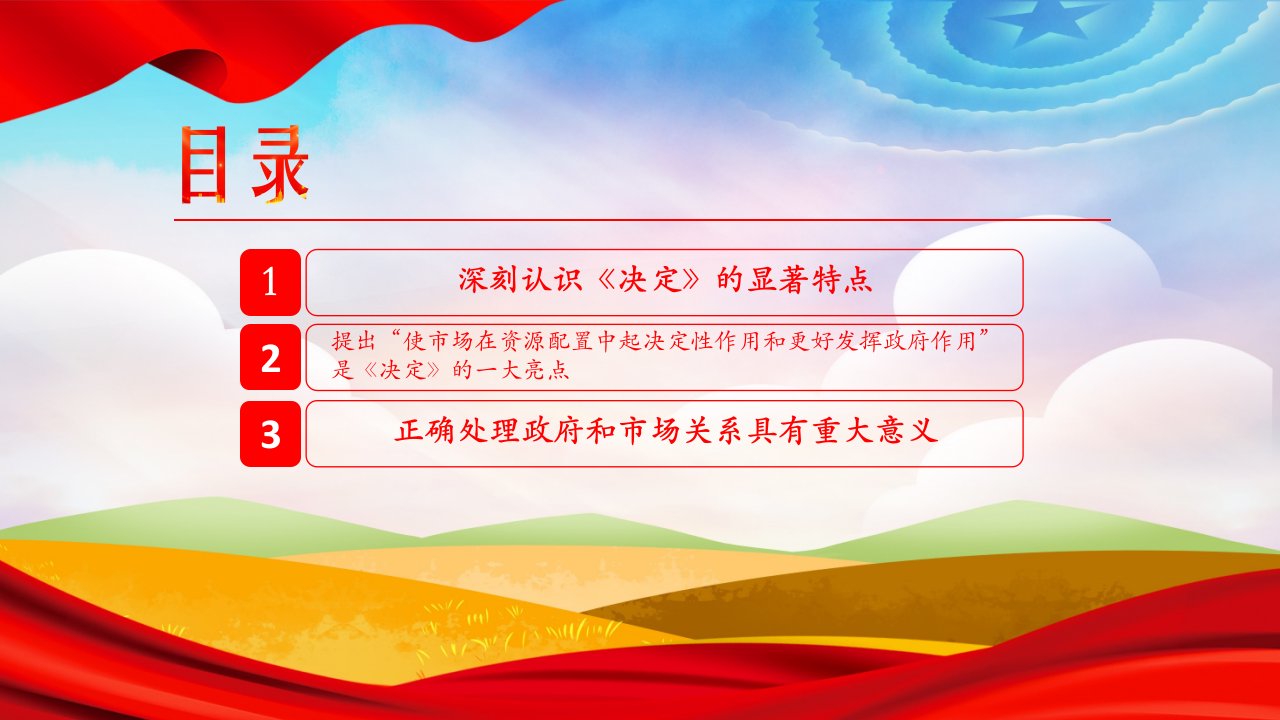 目录

1 深刻认识《决定》的显著特点

2 提出“使市场在资源配置中起决定性作用和更好发挥政府作用”是《决定》的一大亮点

3 正确处理政府和市场关系具有重大意义